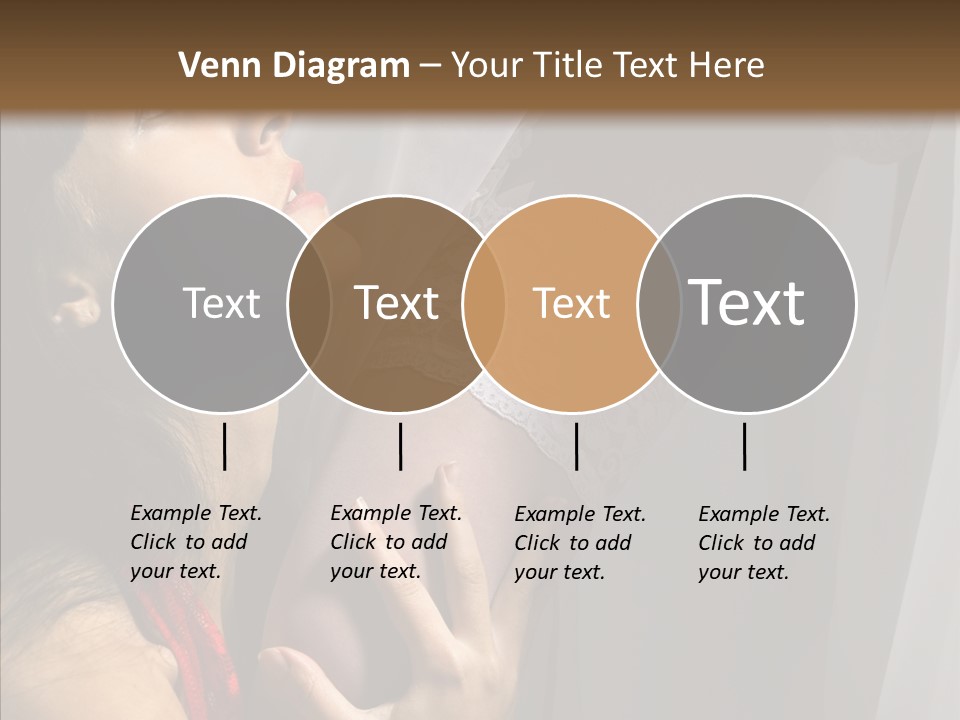 Venn Diagram – Your Title Text Here

Text

Text

Text

Text

Example Text. Click to add your text.

Example Text. Click to add your text.

Example Text. Click to add your text.

Example Text. Click to add your text.